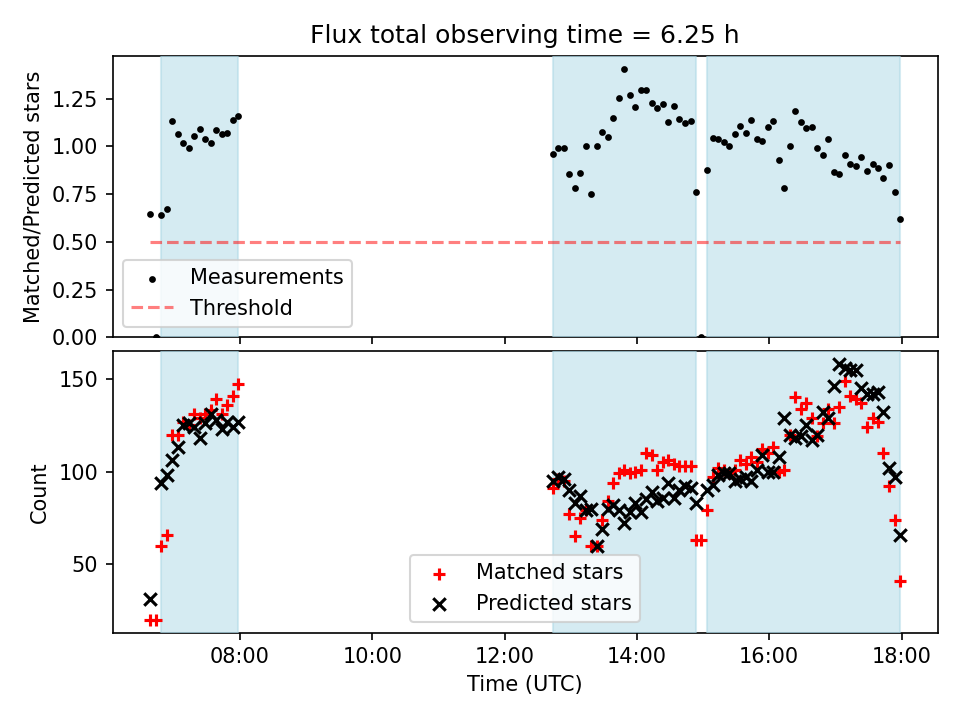 Flux total observing time = 6.25 h

Matched/Predicted stars

1.25
1.00
0.75
0.50
0.25
0.00

Measurements
Threshold

Count

150
100
50

Matched stars
Predicted stars

08:00
10:00
12:00
14:00
16:00
18:00

Time (UTC)